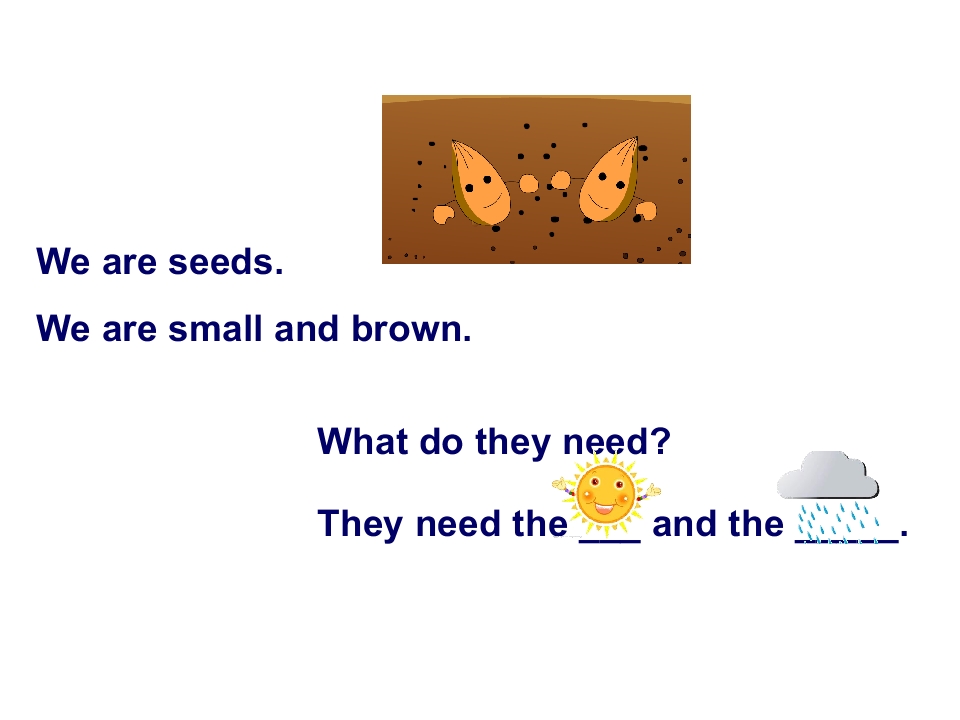 We are seeds.

We are small and brown.

What do they need?

They need the ___ and the _____.